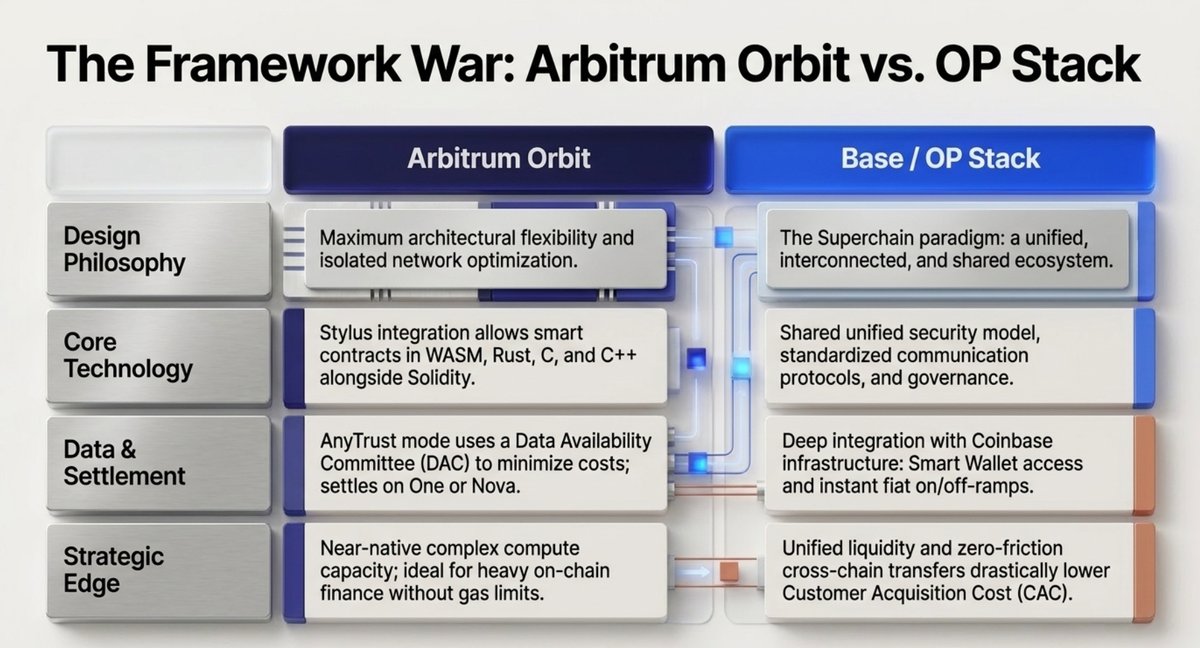 The Framework War: Arbitrum Orbit vs. OP Stack

| | Arbitrum Orbit | Base / OP Stack |
|---|---|---|
| Design Philosophy | Maximum architectural flexibility and isolated network optimization. | The Superchain paradigm: a unified, interconnected, and shared ecosystem. |
| Core Technology | Stylus integration allows smart contracts in WASM, Rust, C, and C++ alongside Solidity. | Shared unified security model, standardized communication protocols, and governance. |
| Data & Settlement | AnyTrust mode uses a Data Availability Committee (DAC) to minimize costs; settles on One or Nova. | Deep integration with Coinbase infrastructure: Smart Wallet access and instant fiat on/off-ramps. |
| Strategic Edge | Near-native complex compute capacity; ideal for heavy on-chain finance without gas limits. | Unified liquidity and zero-friction cross-chain transfers drastically lower Customer Acquisition Cost (CAC). |